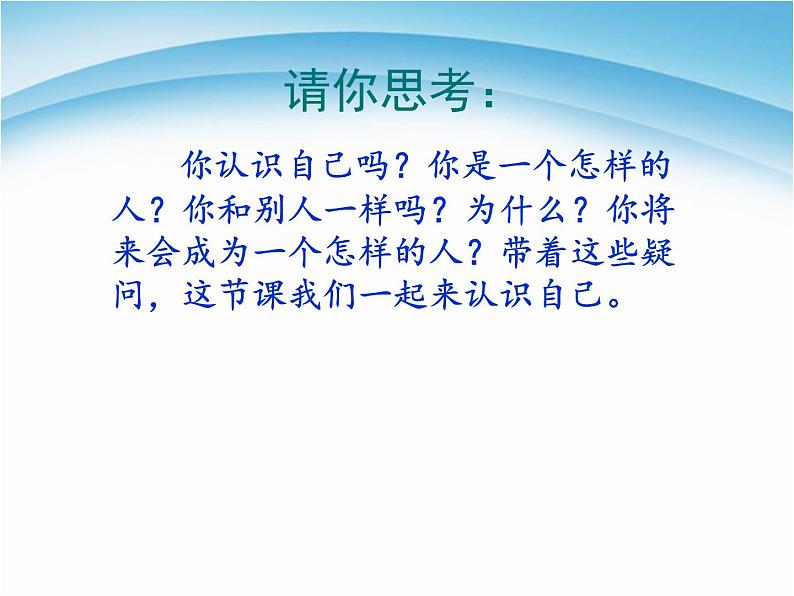 请你思考：

你认识自己吗？你是一个怎样的人？你和别人一样吗？为什么？你将来会成为一个怎样的人？带着这些疑问，这节课我们一起来认识自己。